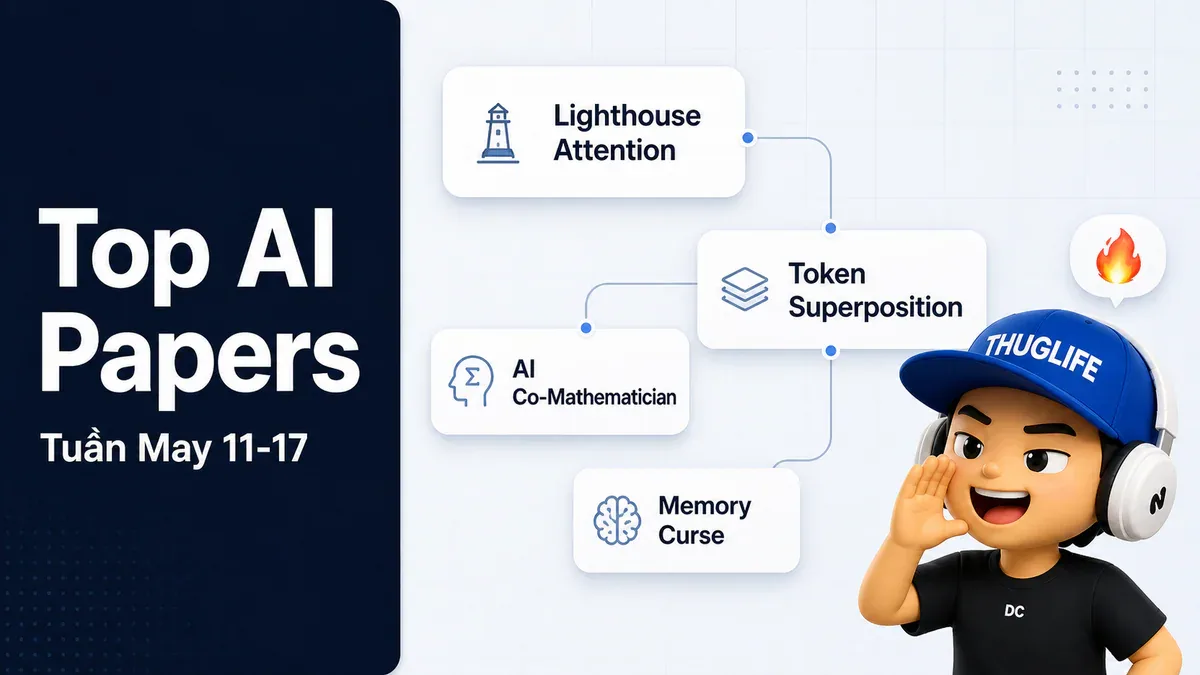 Top AI Papers
Tuần May 11-17

Lighthouse Attention

Token Superposition

AI Co-Mathematician

Memory Curse

THUGLIFE

DC